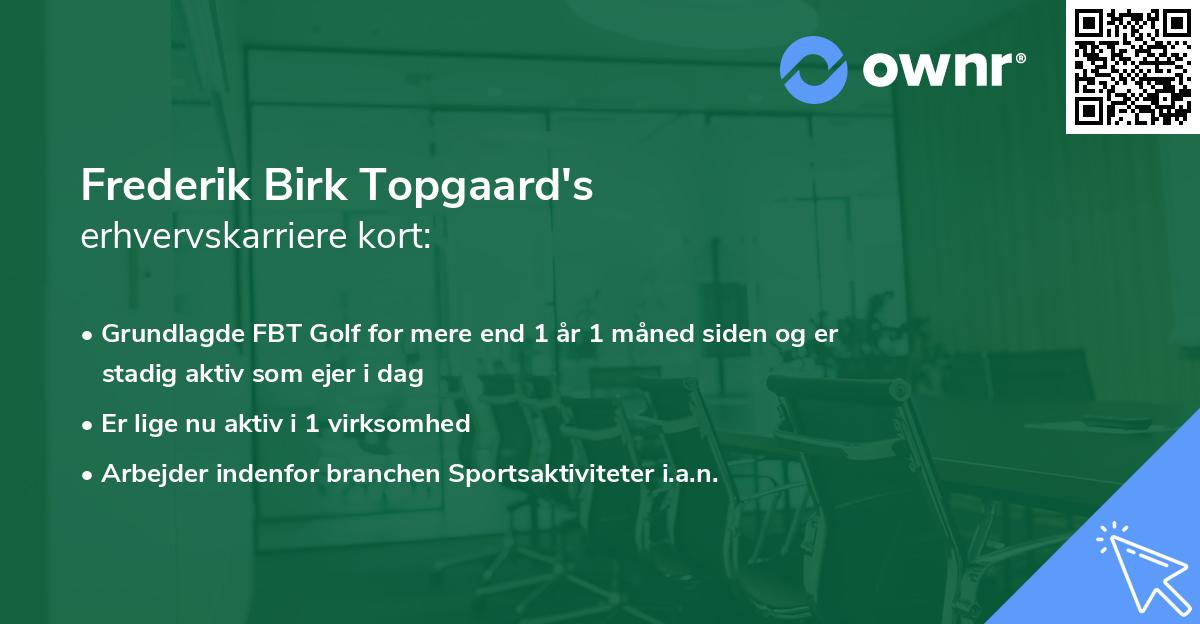 ownr®

Frederik Birk Topgaard's
erhvervskarriere kort:

• Grundlagde FBT Golf for mere end 1 år 1 måned siden og er stadig aktiv som ejer i dag
• Er lige nu aktiv i 1 virksomhed
• Arbejder indenfor branchen Sportsaktiviteter i.a.n.